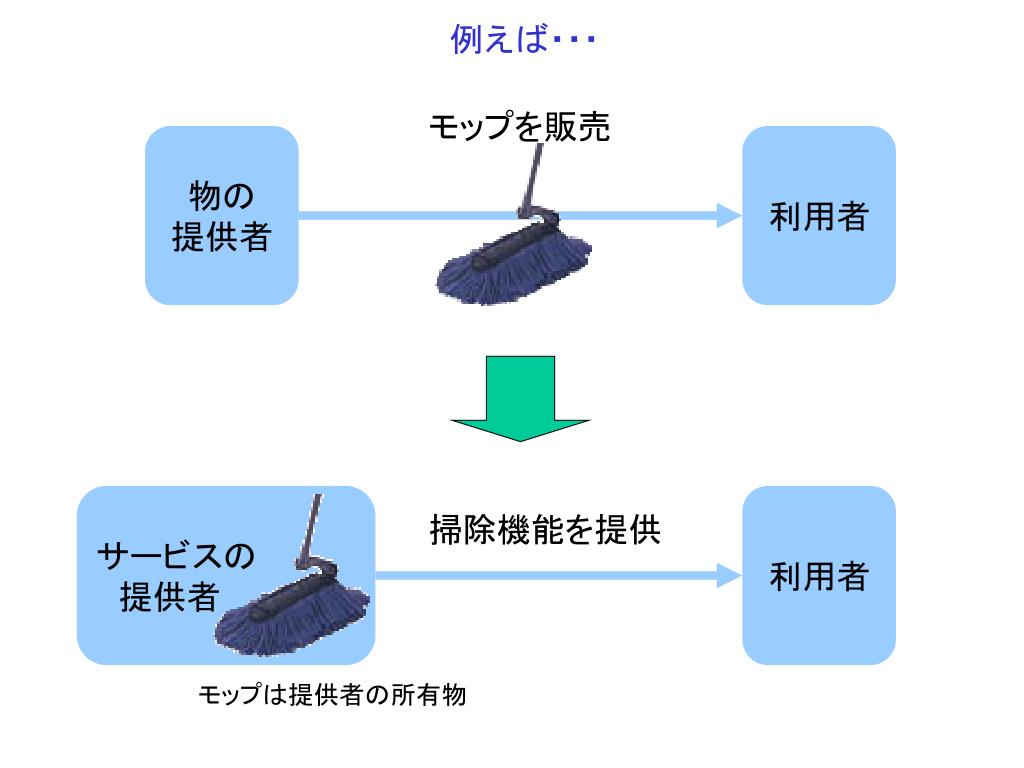 例えば・・・

モップを販売

物の提供者

利用者

サービスの提供者

掃除機能を提供

利用者

モップは提供者の所有物